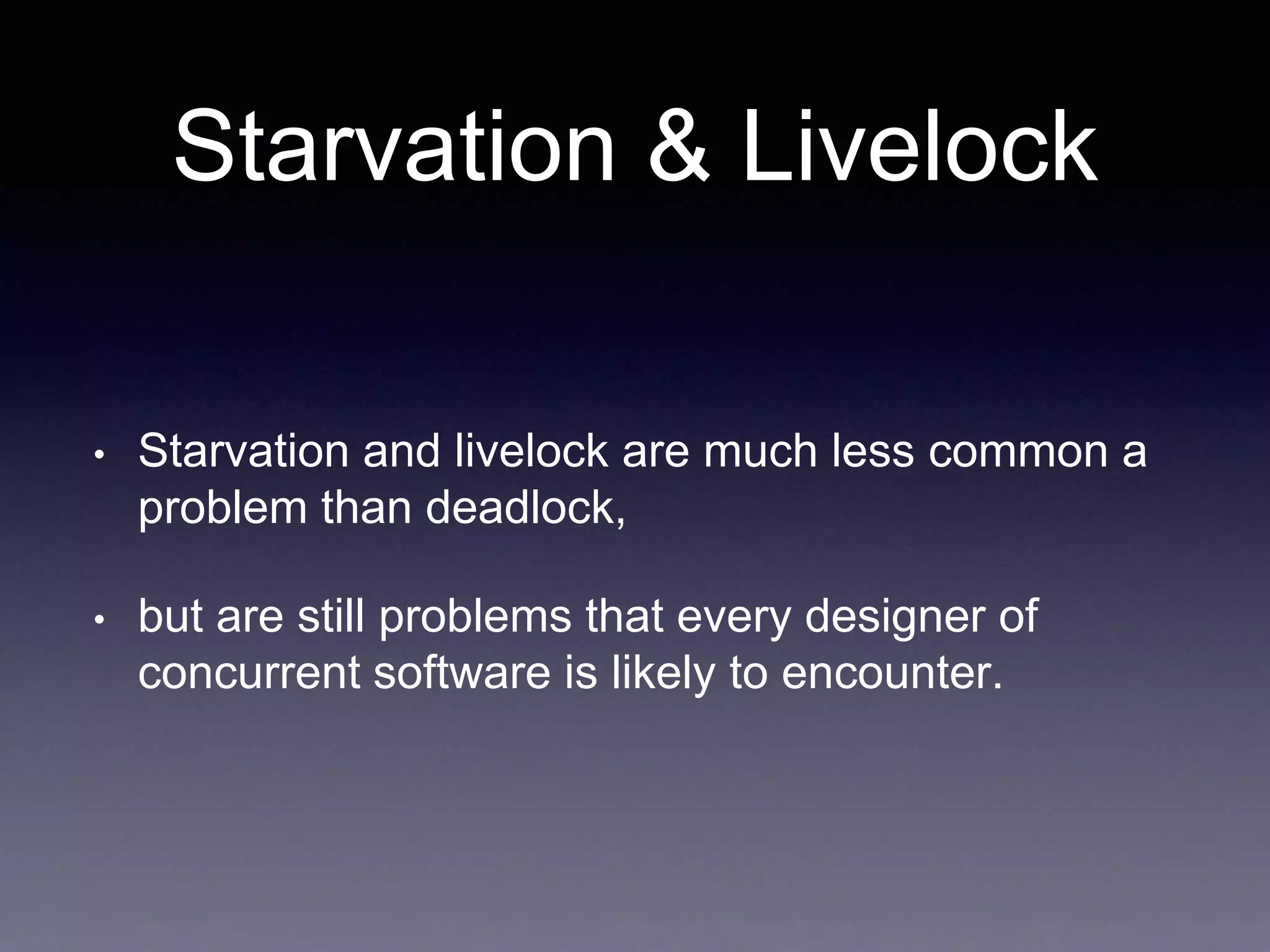 Starvation & Livelock

• Starvation and livelock are much less common a problem than deadlock,

• but are still problems that every designer of concurrent software is likely to encounter.